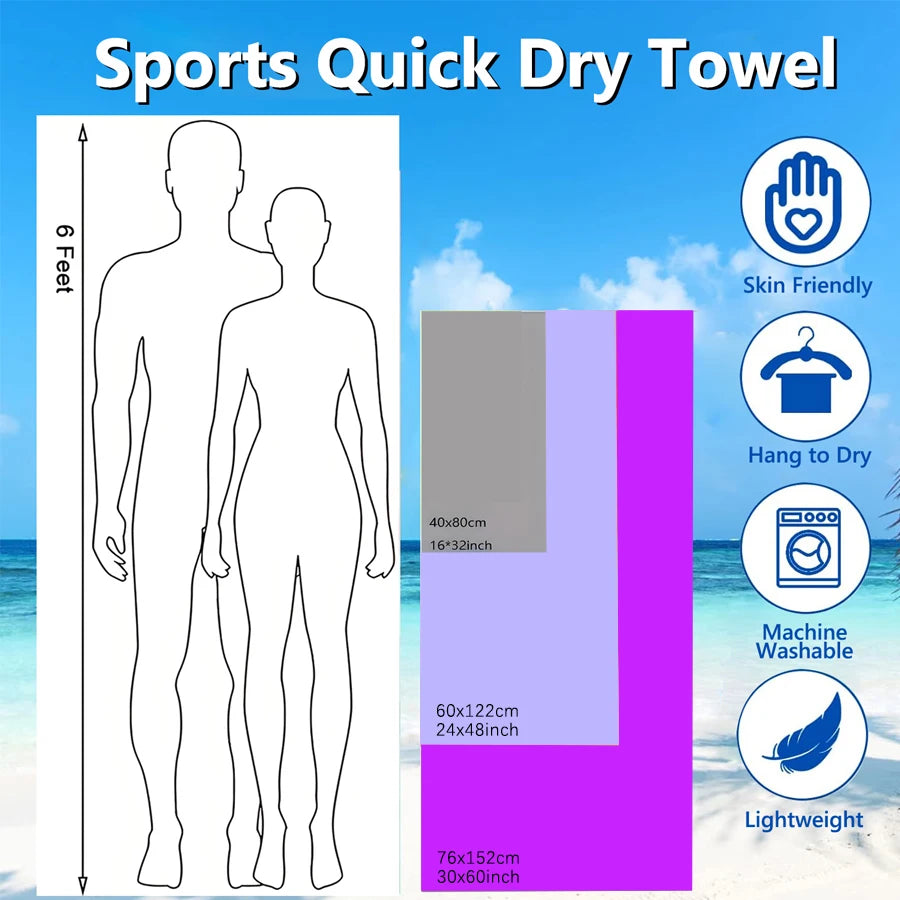 Sports Quick Dry Towel

6 Feet

40x80cm
16*32inch

60x122cm
24x48inch

76x152cm
30x60inch

Skin Friendly

Hang to Dry

Machine Washable

Lightweight